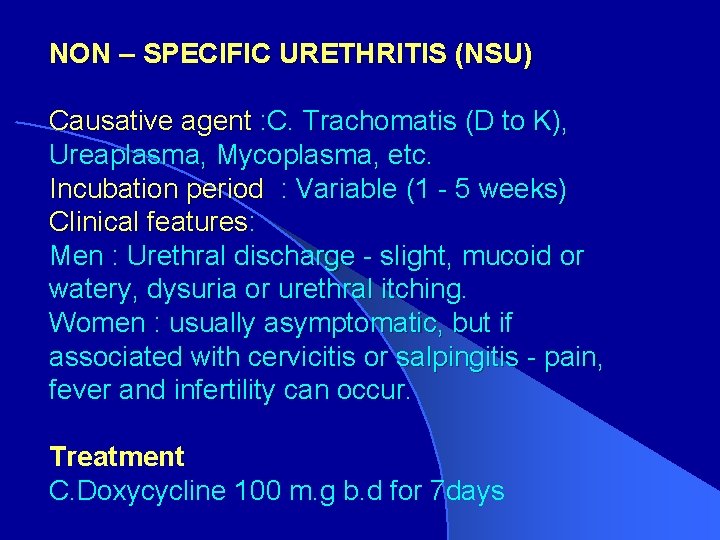 NON – SPECIFIC URETHRITIS (NSU)

Causative agent :C. Trachomatis (D to K), Ureaplasma, Mycoplasma, etc.
Incubation period : Variable (1 - 5 weeks)
Clinical features:
Men : Urethral discharge - slight, mucoid or watery, dysuria or urethral itching.
Women : usually asymptomatic, but if associated with cervicitis or salpingitis - pain, fever and infertility can occur.

Treatment
C.Doxycycline 100 m.g b.d for 7days